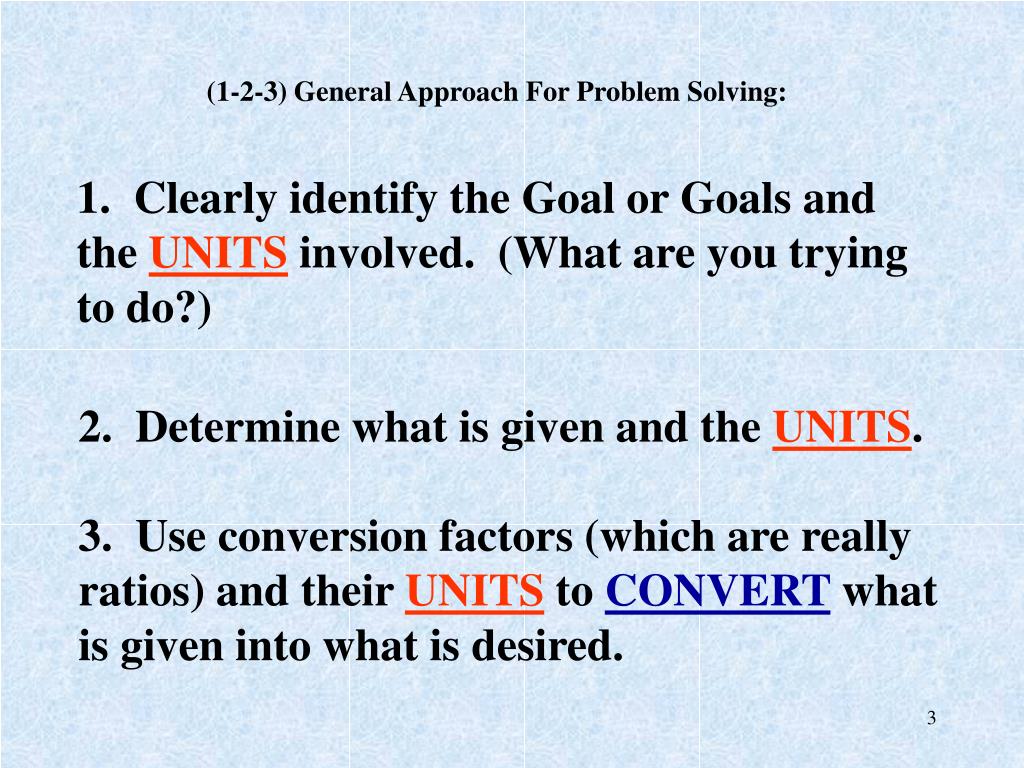 (1-2-3) General Approach For Problem Solving:

1. Clearly identify the Goal or Goals and the UNITS involved. (What are you trying to do?)

2. Determine what is given and the UNITS.

3. Use conversion factors (which are really ratios) and their UNITS to CONVERT what is given into what is desired.

3